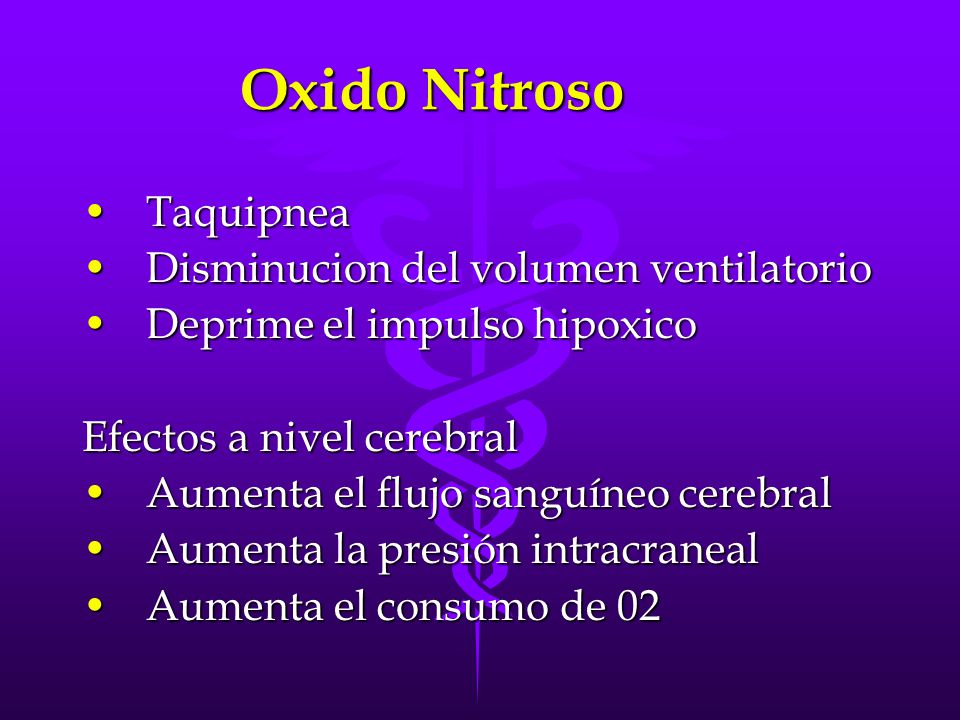 Oxido Nitroso

• Taquipnea
• Disminucion del volumen ventilatorio
• Deprime el impulso hipoxico

Efectos a nivel cerebral
• Aumenta el flujo sanguíneo cerebral
• Aumenta la presión intracraneal
• Aumenta el consumo de 02